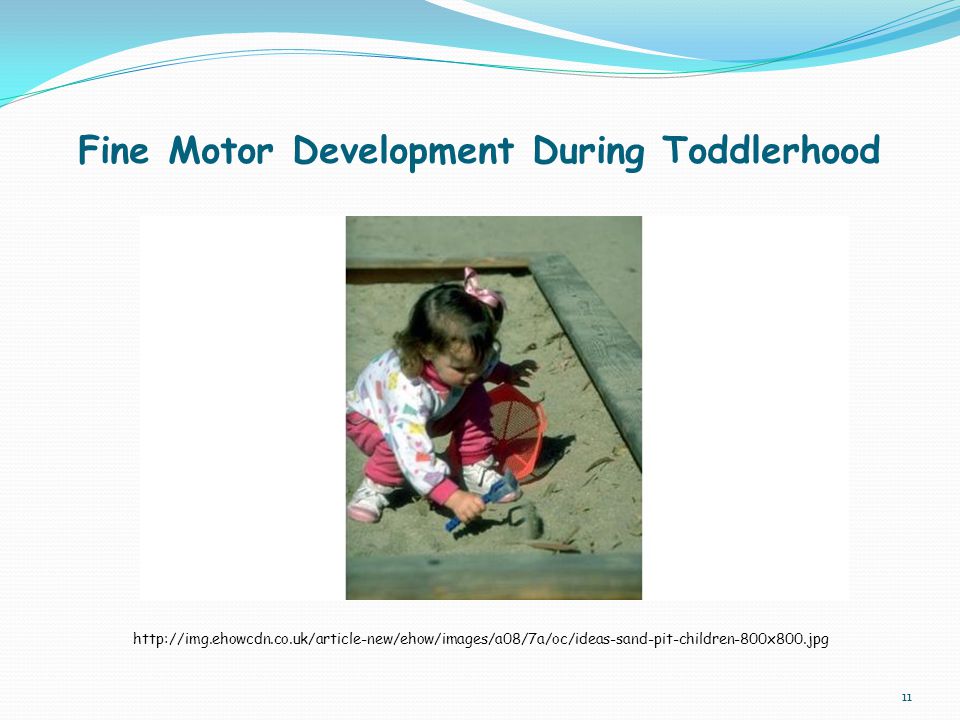 Fine Motor Development During Toddlerhood

http://img.ehowcdn.co.uk/article-new/ehow/images/a08/7a/oc/ideas-sand-pit-children-800x800.jpg

11